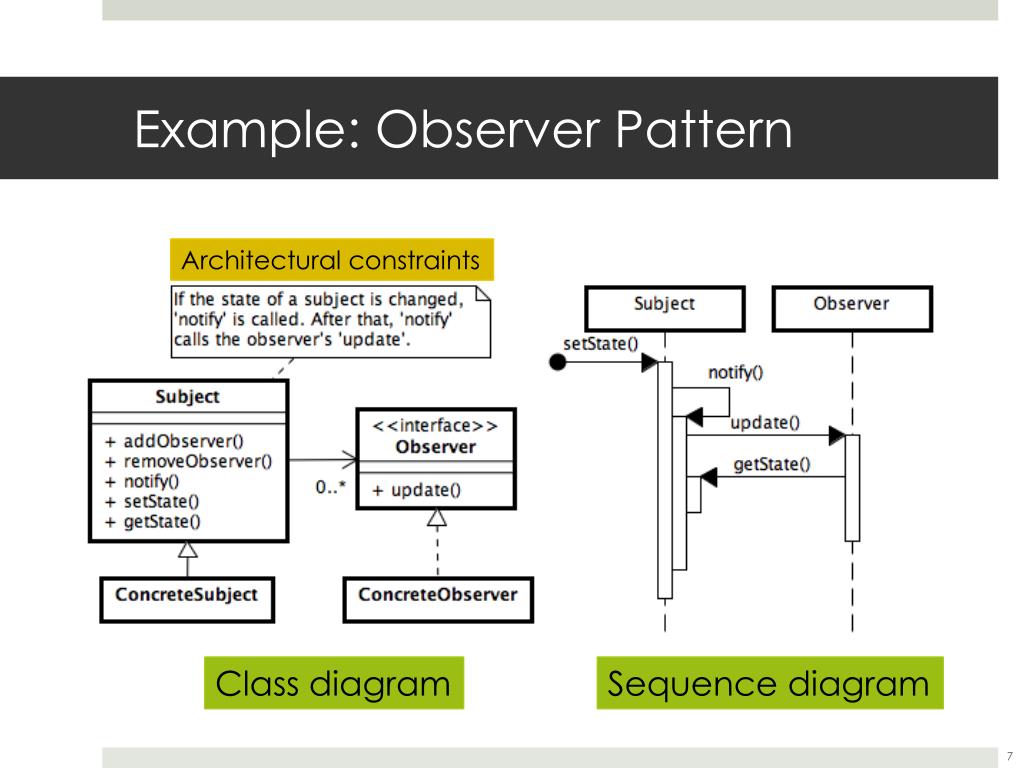 Example: Observer Pattern

Architectural constraints

If the state of a subject is changed, 'notify' is called. After that, 'notify' calls the observer's 'update'.

Subject

+ addObserver()
+ removeObserver()
+ notify()
+ setState()
+ getState()

0..*

<<interface>>
Observer

+ update()

ConcreteSubject

ConcreteObserver

Subject

Observer

setState()

notify()

update()

getState()

Class diagram

Sequence diagram

7